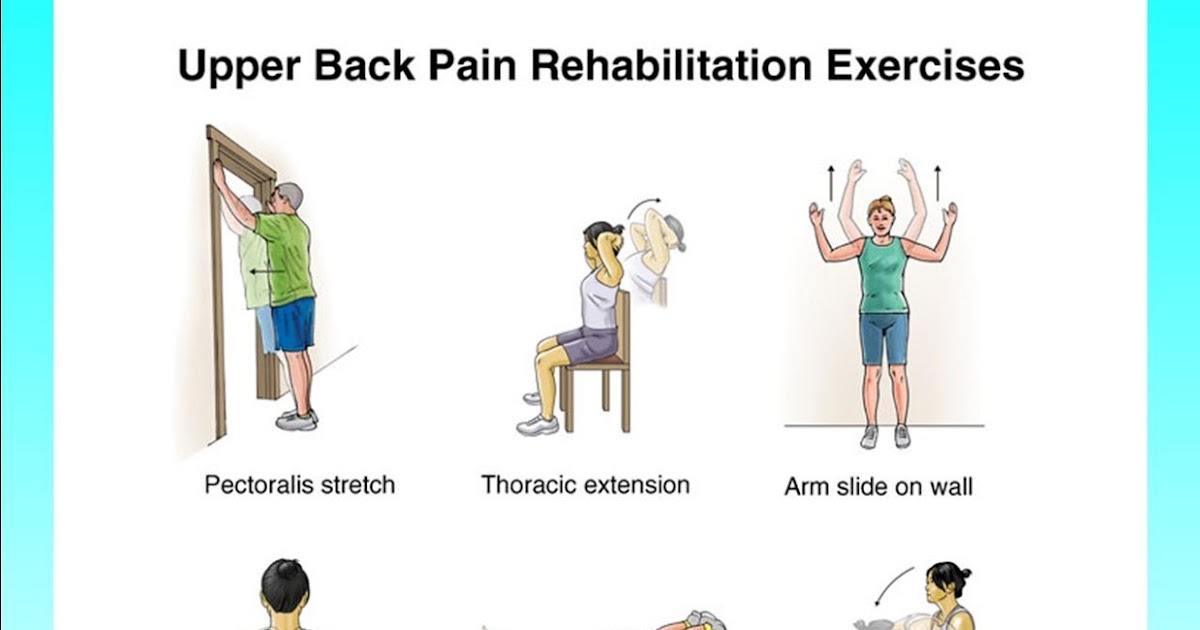 Upper Back Pain Rehabilitation Exercises

Pectoralis stretch

Thoracic extension

Arm slide on wall